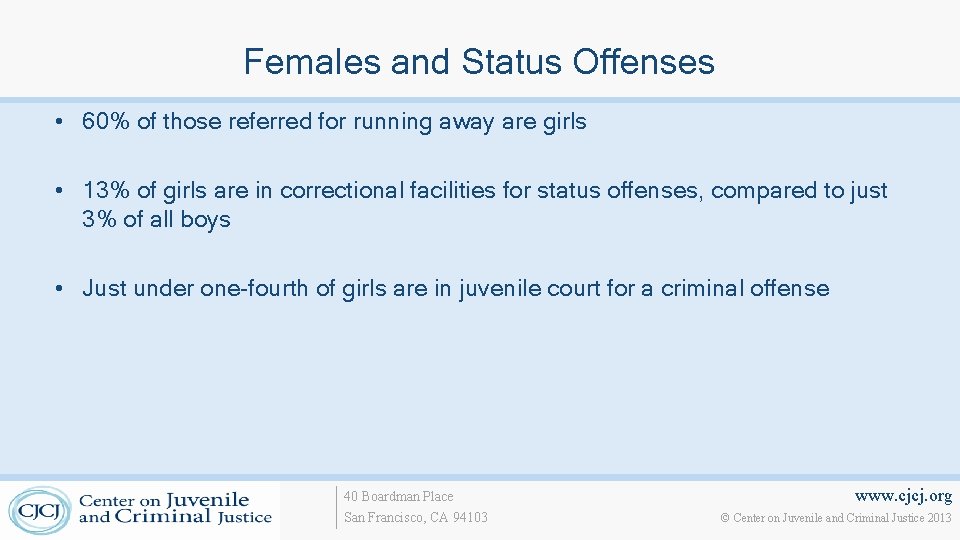 Females and Status Offenses

• 60% of those referred for running away are girls

• 13% of girls are in correctional facilities for status offenses, compared to just 3% of all boys

• Just under one-fourth of girls are in juvenile court for a criminal offense

CJCJ Center on Juvenile and Criminal Justice

40 Boardman Place
San Francisco, CA 94103

www.cjcj.org
© Center on Juvenile and Criminal Justice 2013